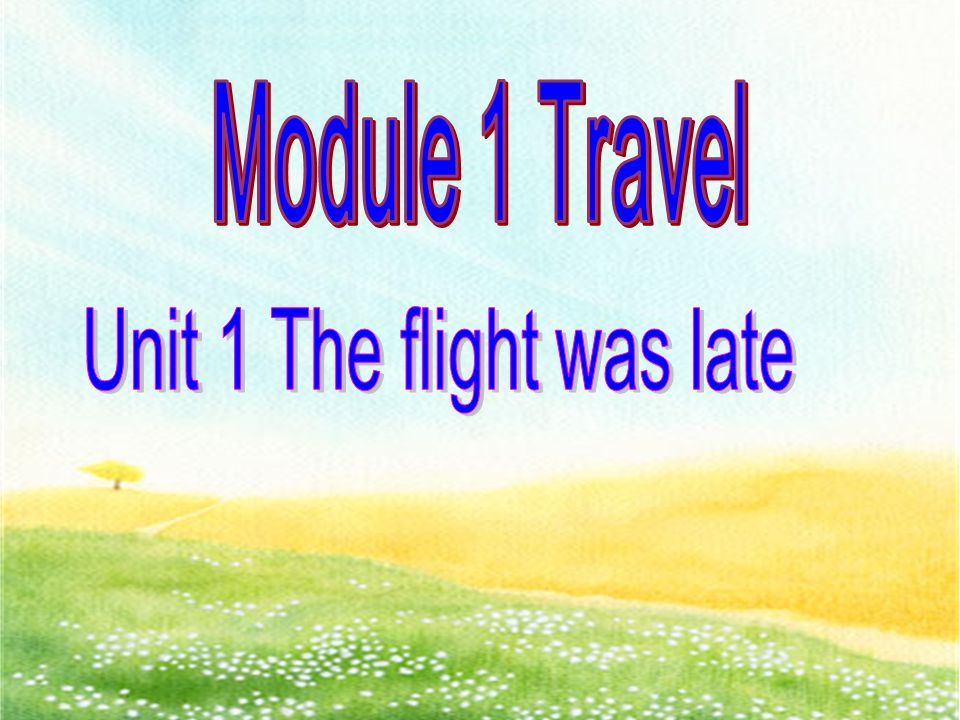 Module 1 Travel

Unit 1 The flight was late